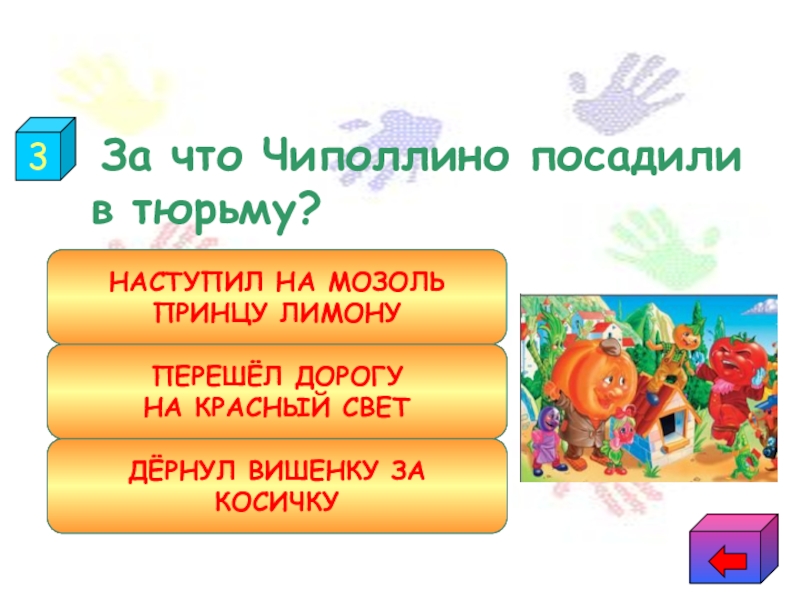 3

За что Чиполлино посадили в тюрьму?

НАСТУПИЛ НА МОЗОЛЬ ПРИНЦУ ЛИМОНУ

ПЕРЕШЁЛ ДОРОГУ НА КРАСНЫЙ СВЕТ

ДЁРНУЛ ВИШЕНКУ ЗА КОСИЧКУ